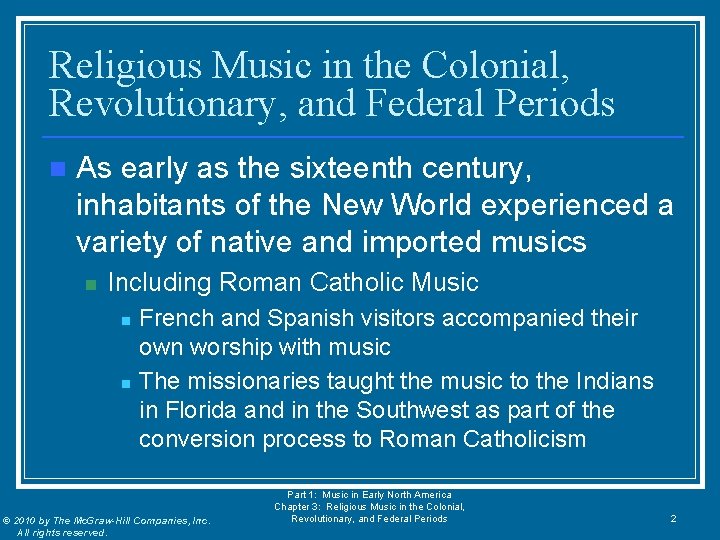 Religious Music in the Colonial, Revolutionary, and Federal Periods

As early as the sixteenth century, inhabitants of the New World experienced a variety of native and imported musics

Including Roman Catholic Music

French and Spanish visitors accompanied their own worship with music

The missionaries taught the music to the Indians in Florida and in the Southwest as part of the conversion process to Roman Catholicism

© 2010 by The McGraw-Hill Companies, Inc. All rights reserved.

Part 1: Music in Early North America
Chapter 3: Religious Music in the Colonial, Revolutionary, and Federal Periods

2